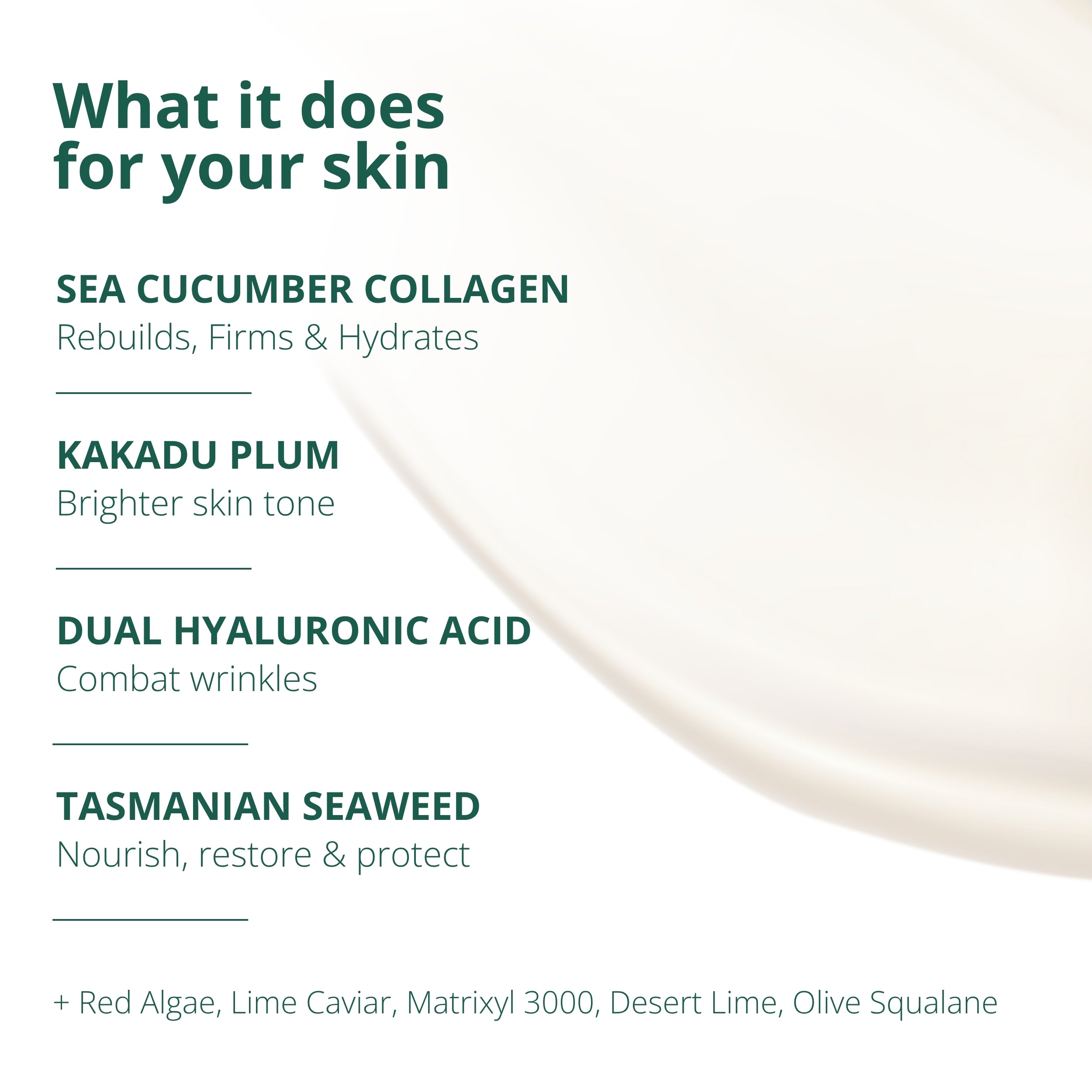 What it does for your skin

SEA CUCUMBER COLLAGEN
Rebuilds, Firms & Hydrates

KAKADU PLUM
Brighter skin tone

DUAL HYALURONIC ACID
Combat wrinkles

TASMANIAN SEAWEED
Nourish, restore & protect

+ Red Algae, Lime Caviar, Matrixyl 3000, Desert Lime, Olive Squalane